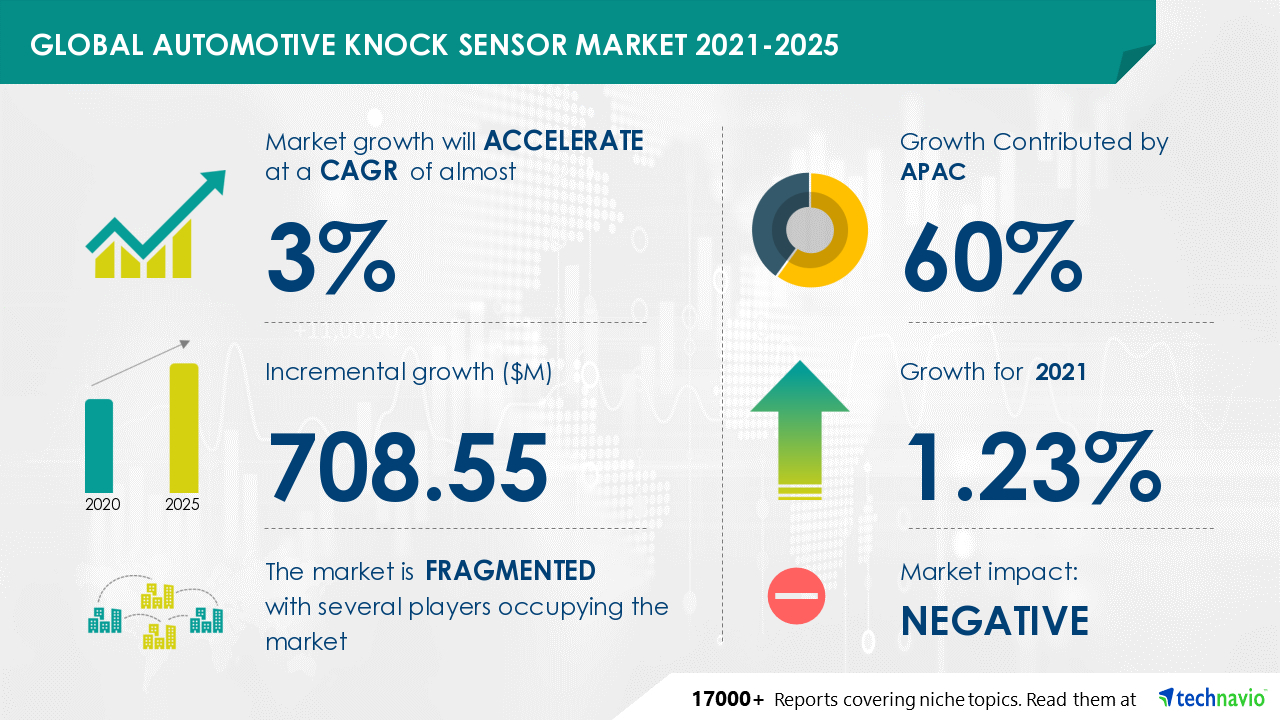 GLOBAL AUTOMOTIVE KNOCK SENSOR MARKET 2021-2025

Market growth will ACCELERATE at a CAGR of almost

3%

Incremental growth ($M)

708.55

2020

2025

The market is FRAGMENTED with several players occupying the market

Growth Contributed by APAC

60%

Growth for 2021

1.23%

Market impact:

NEGATIVE

17000+ Reports covering niche topics. Read them at technavio